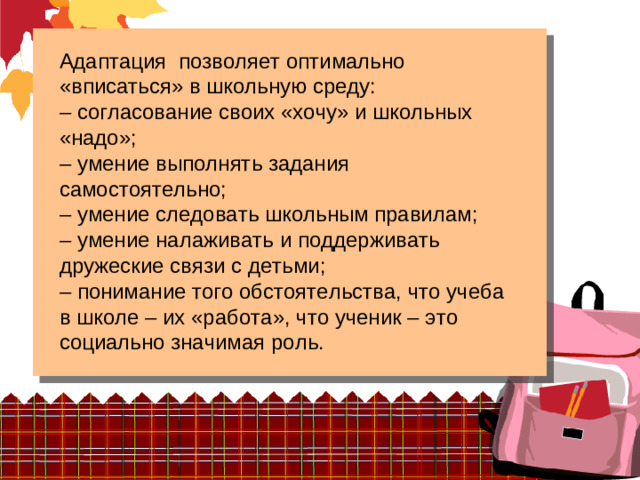 Адаптация позволяет оптимально «вписаться» в школьную среду:
– согласование своих «хочу» и школьных «надо»;
– умение выполнять задания самостоятельно;
– умение следовать школьным правилам;
– умение налаживать и поддерживать дружеские связи с детьми;
– понимание того обстоятельства, что учеба в школе – их «работа», что ученик – это социально значимая роль.